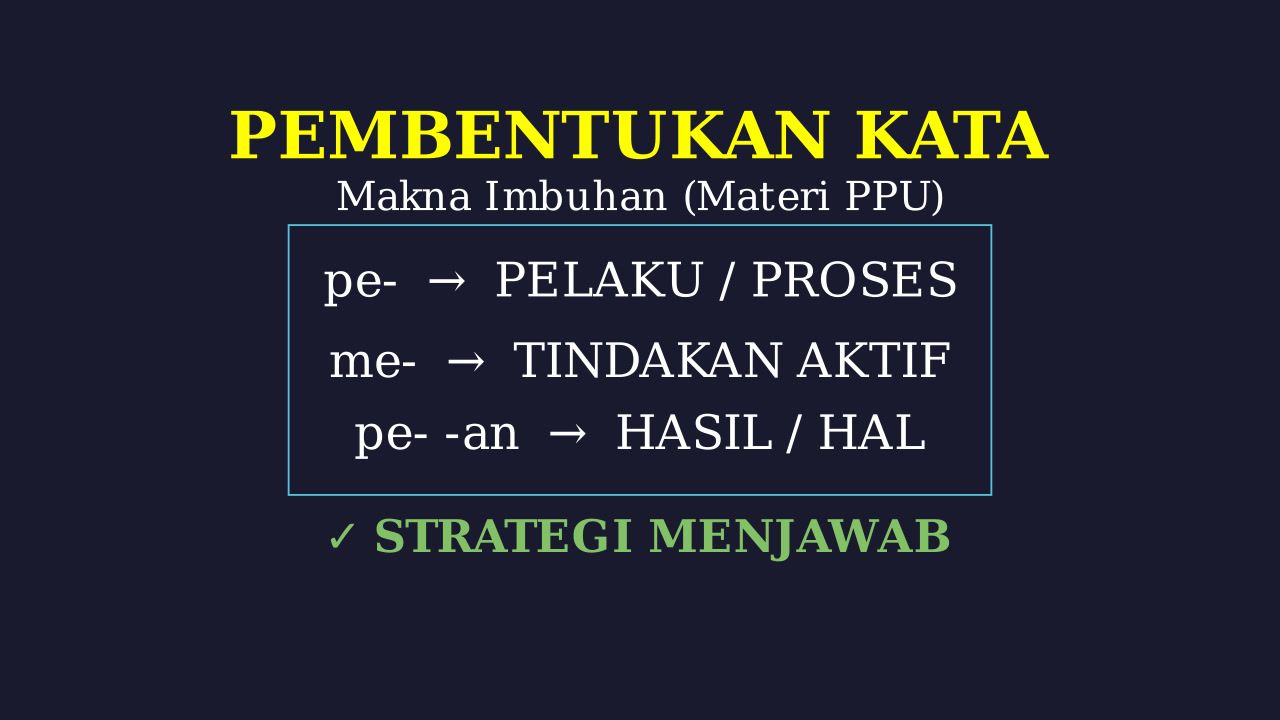 PEMBENTUKAN KATA
Makna Imbuhan (Materi PPU)

pe- → PELAKU / PROSES
me- → TINDAKAN AKTIF
pe- -an → HASIL / HAL

✓ STRATEGI MENJAWAB